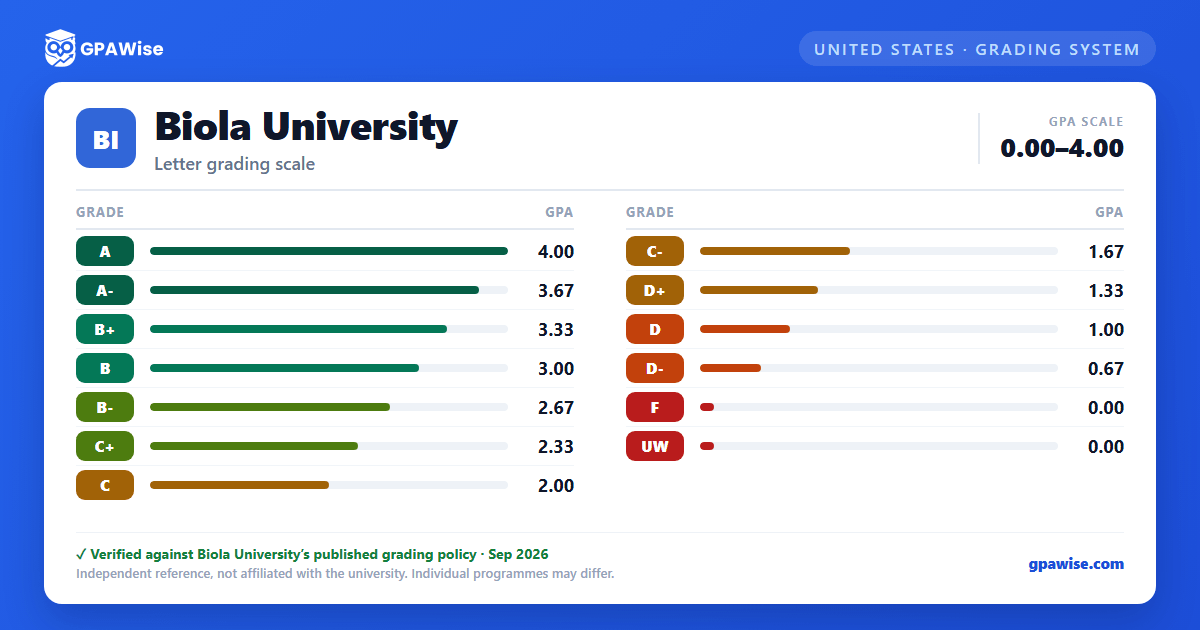 GPAWise

UNITED STATES · GRADING SYSTEM

BI

Biola University

Letter grading scale

GPA SCALE

0.00–4.00

| GRADE | GPA |
|---|---|
| A | 4.00 |
| A- | 3.67 |
| B+ | 3.33 |
| B | 3.00 |
| B- | 2.67 |
| C+ | 2.33 |
| C | 2.00 |

| GRADE | GPA |
|---|---|
| C- | 1.67 |
| D+ | 1.33 |
| D | 1.00 |
| D- | 0.67 |
| F | 0.00 |
| UW | 0.00 |

✓ Verified against Biola University's published grading policy · Sep 2026

Independent reference, not affiliated with the university. Individual programmes may differ.

gpawise.com